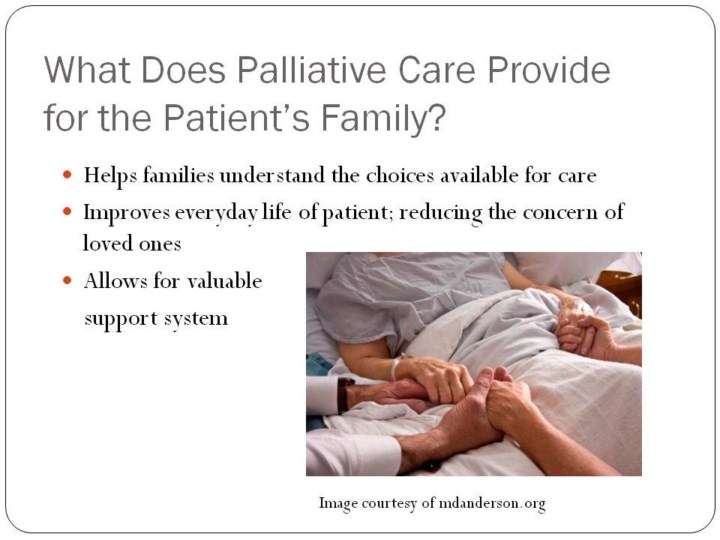 What Does Palliative Care Provide for the Patient's Family?

- Helps families understand the choices available for care
- Improves everyday life of patient; reducing the concern of loved ones
- Allows for valuable support system

Image courtesy of mdanderson.org